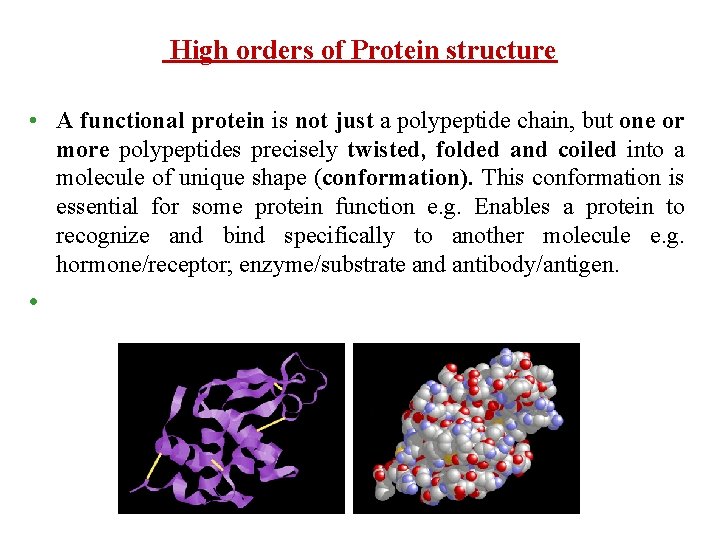 High orders of Protein structure

• A functional protein is not just a polypeptide chain, but one or more polypeptides precisely twisted, folded and coiled into a molecule of unique shape (conformation). This conformation is essential for some protein function e.g. Enables a protein to recognize and bind specifically to another molecule e.g. hormone/receptor; enzyme/substrate and antibody/antigen.

•